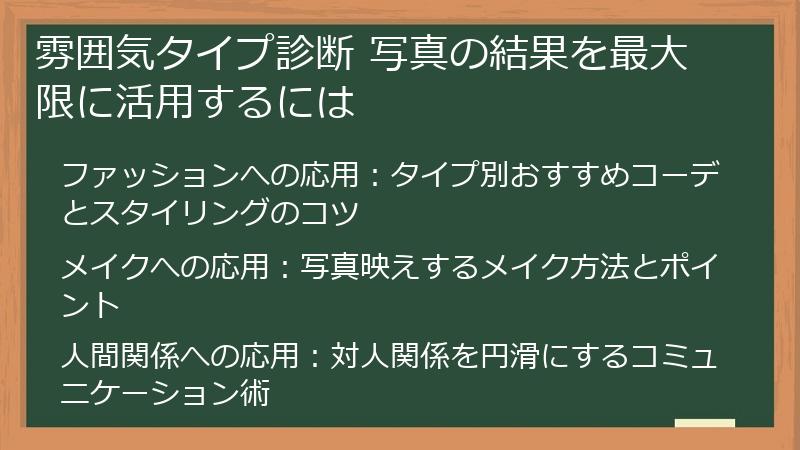 雰囲気タイプ診断 写真の結果を最大限に活用するには

ファッションへの応用：タイプ別おすすめコーデとスタイリングのコツ

メイクへの応用：写真映えするメイク方法とポイント

人間関係への応用：対人関係を円滑にするコミュニケーション術